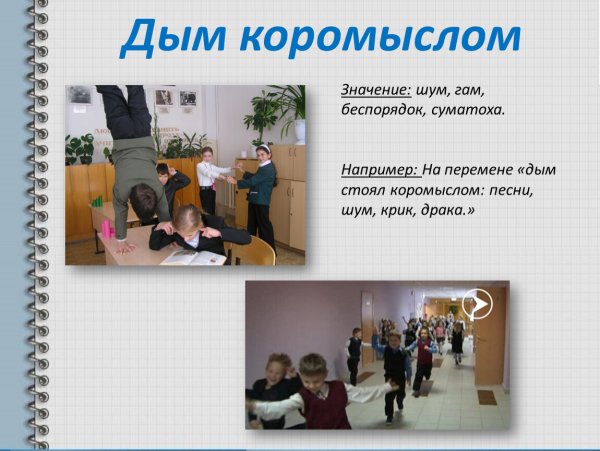 Дым коромыслом

Значение: шум, гам, беспорядок, суматоха.

Например: На перемене «дым стоял коромыслом: песни, шум, крик, драка.»